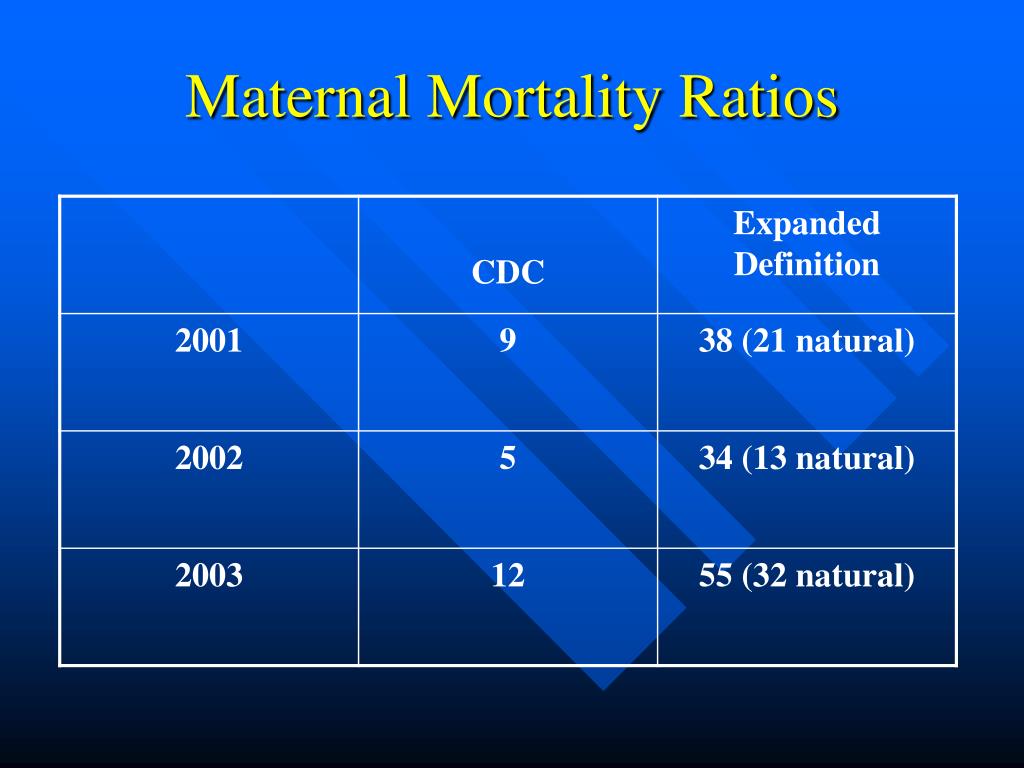 Maternal Mortality Ratios

| | CDC | Expanded Definition |
|---|---|---|
| 2001 | 9 | 38 (21 natural) |
| 2002 | 5 | 34 (13 natural) |
| 2003 | 12 | 55 (32 natural) |